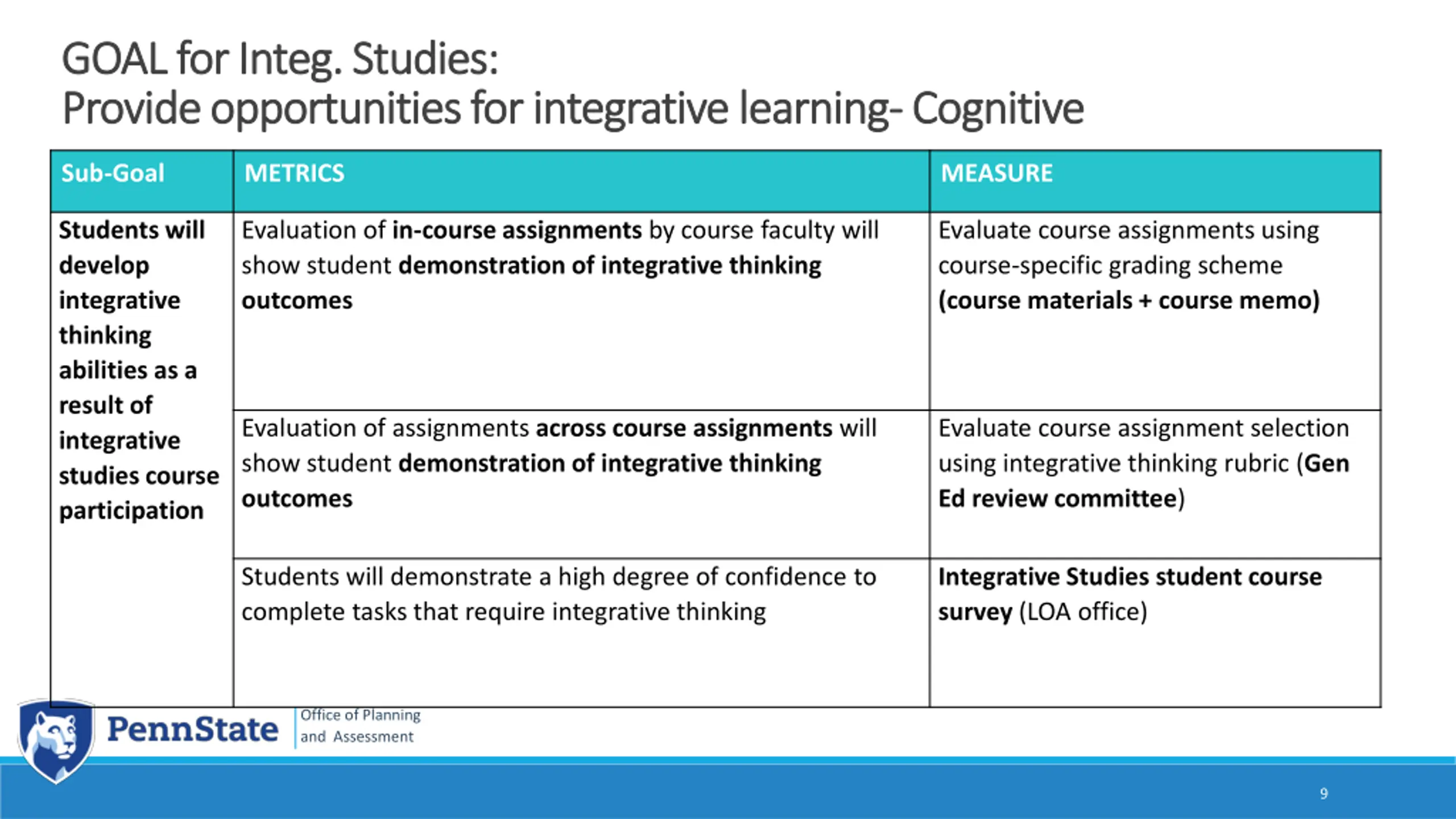 GOAL for Integ. Studies:
Provide opportunities for integrative learning- Cognitive

| Sub-Goal | METRICS | MEASURE |
|---|---|---|
| Students will develop integrative thinking abilities as a result of integrative studies course participation | Evaluation of in-course assignments by course faculty will show student demonstration of integrative thinking outcomes | Evaluate course assignments using course-specific grading scheme (course materials + course memo) |
| | Evaluation of assignments across course assignments will show student demonstration of integrative thinking outcomes | Evaluate course assignment selection using integrative thinking rubric (Gen Ed review committee) |
| | Students will demonstrate a high degree of confidence to complete tasks that require integrative thinking | Integrative Studies student course survey (LOA office) |

PennState
Office of Planning and Assessment

9